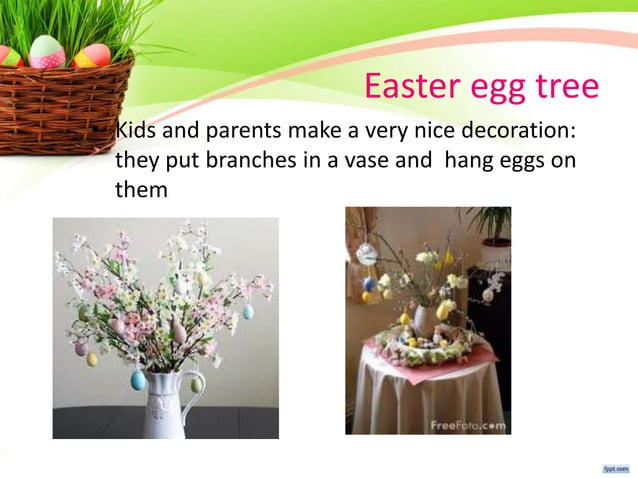 Easter egg tree

• Kids and parents make a very nice decoration: they put branches in a vase and hang eggs on them

FreeFoto.com

fppt.com